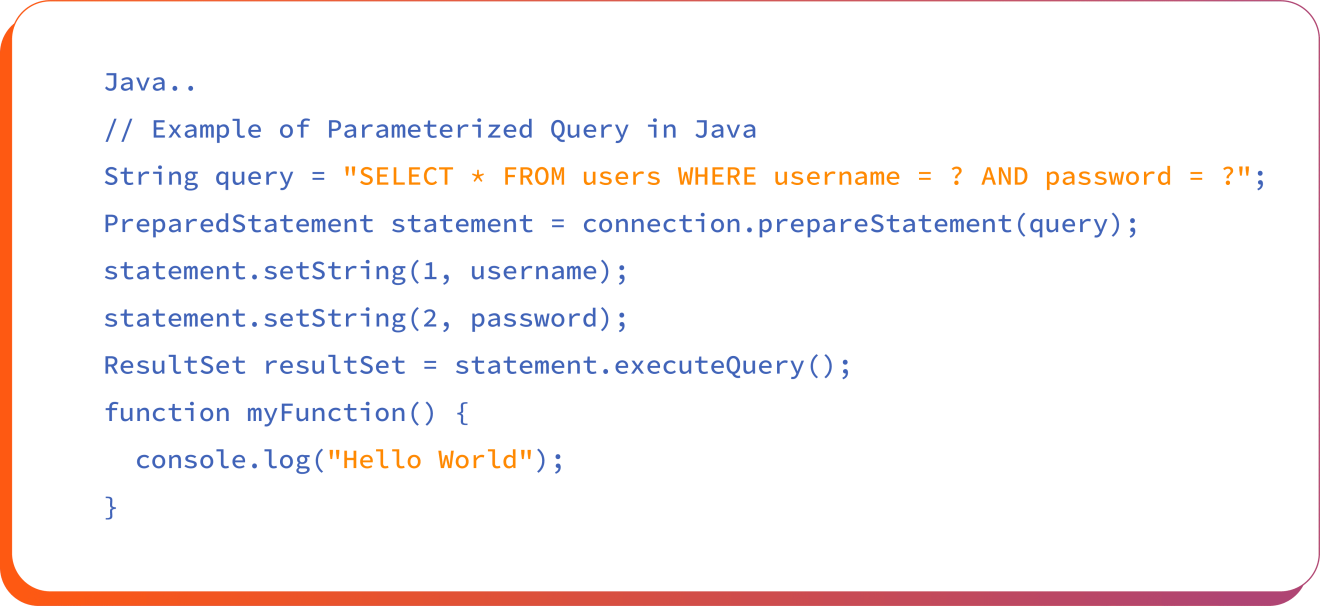 Java..
// Example of Parameterized Query in Java
String query = "SELECT * FROM users WHERE username = ? AND password = ?";
PreparedStatement statement = connection.prepareStatement(query);
statement.setString(1, username);
statement.setString(2, password);
ResultSet resultSet = statement.executeQuery();
function myFunction() {
  console.log("Hello World");
}